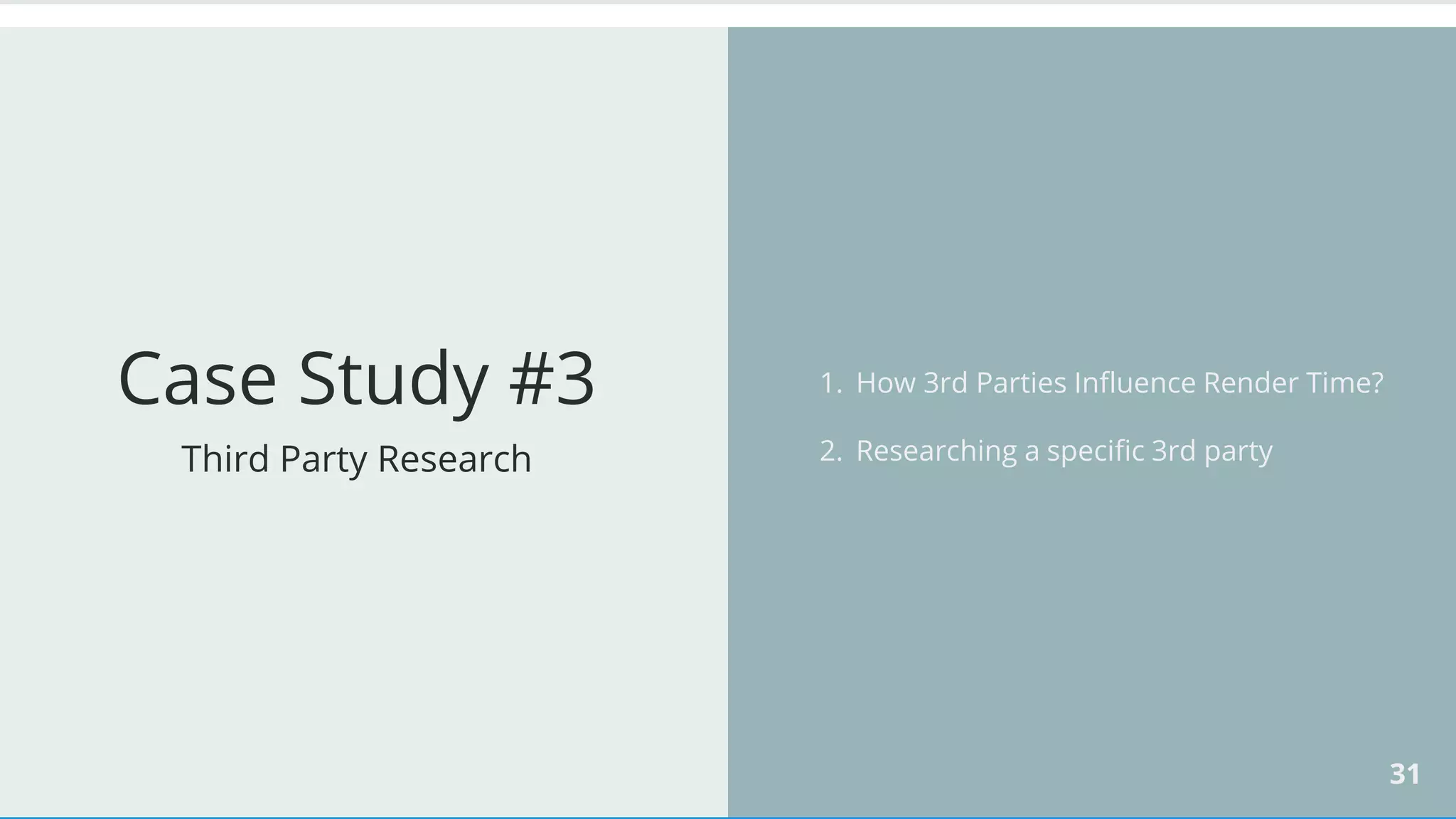 Case Study #3

Third Party Research

1. How 3rd Parties Influence Render Time?

2. Researching a specific 3rd party

31